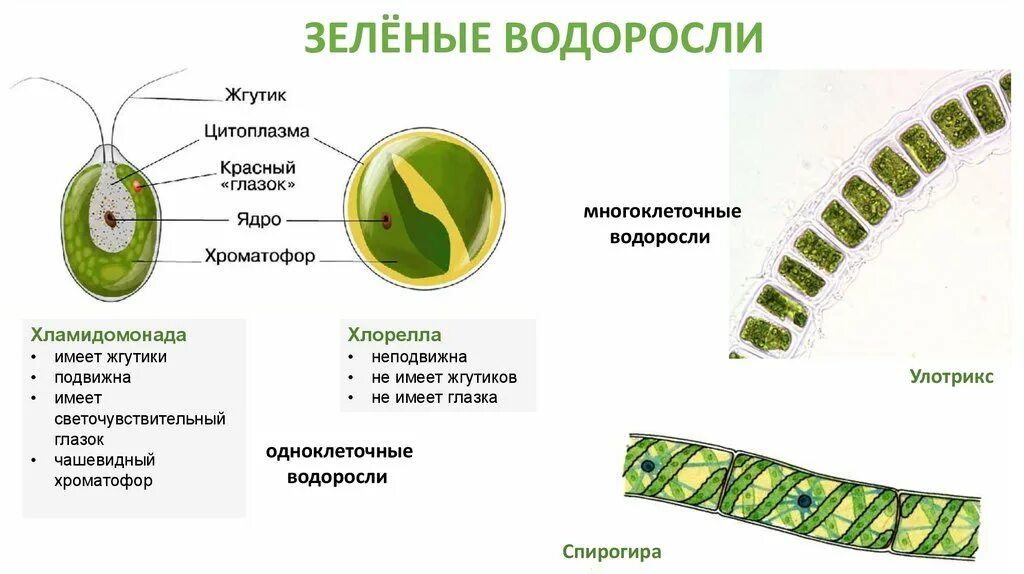 ЗЕЛЁНЫЕ ВОДОРОСЛИ

Жгутик
Цитоплазма
Красный «глазок»
Ядро
Хроматофор

многоклеточные водоросли

Хламидомонада
• имеет жгутики
• подвижна
• имеет светочувствительный глазок
• чашевидный хроматофор

Хлорелла
• неподвижна
• не имеет жгутиков
• не имеет глазка

одноклеточные водоросли

Улотрикс

Спирогира